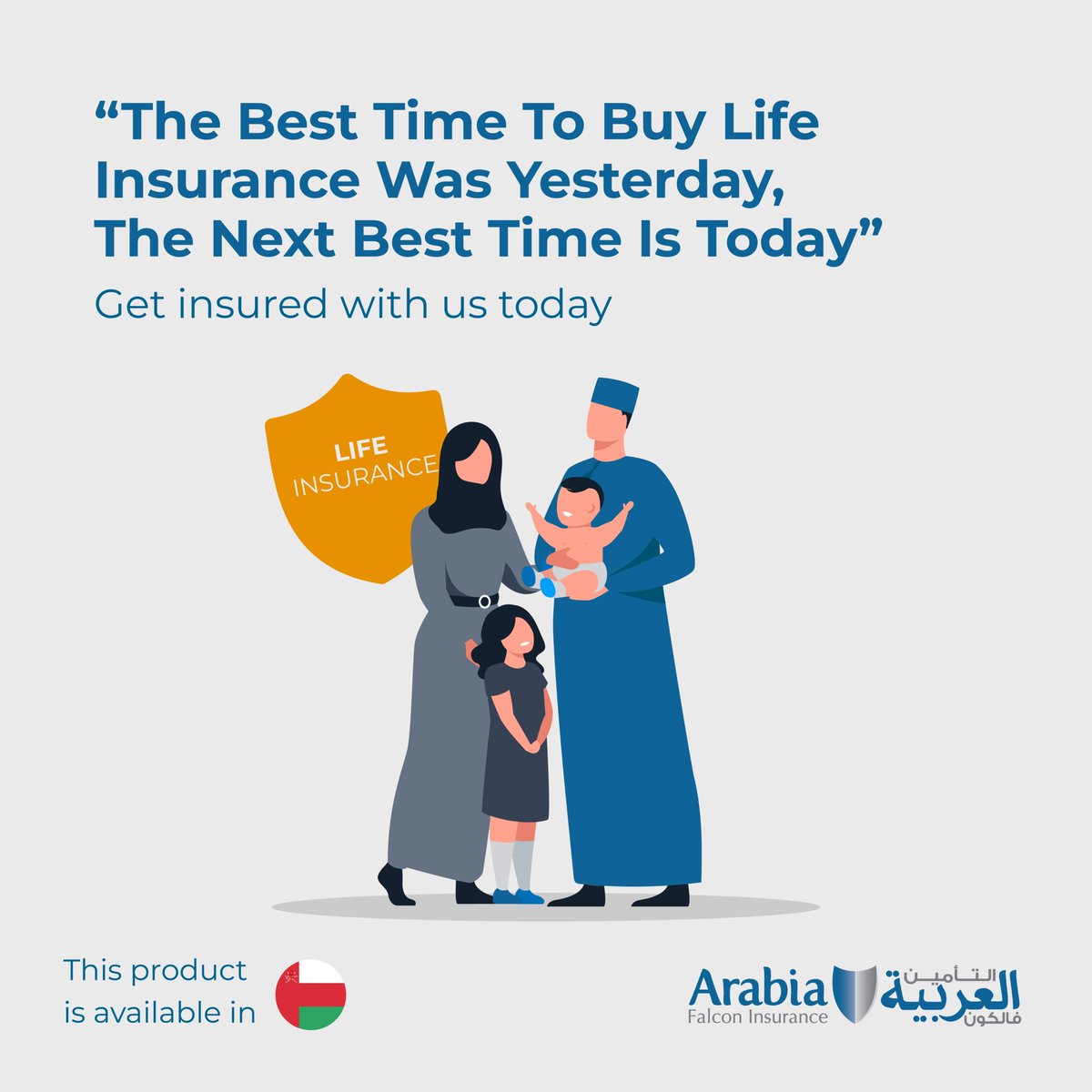 “The Best Time To Buy Life Insurance Was Yesterday, The Next Best Time Is Today”

Get insured with us today

LIFE INSURANCE

This product is available in

Arabia Falcon Insurance

التأمين العربية فالكون